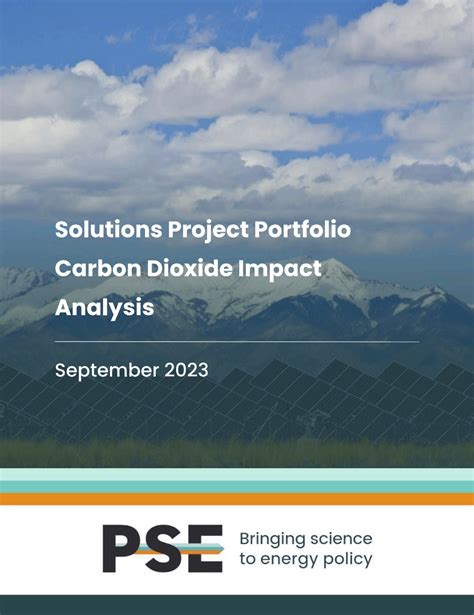 Solutions Project Portfolio Carbon Dioxide Impact Analysis

September 2023

PSE Bringing science to energy policy